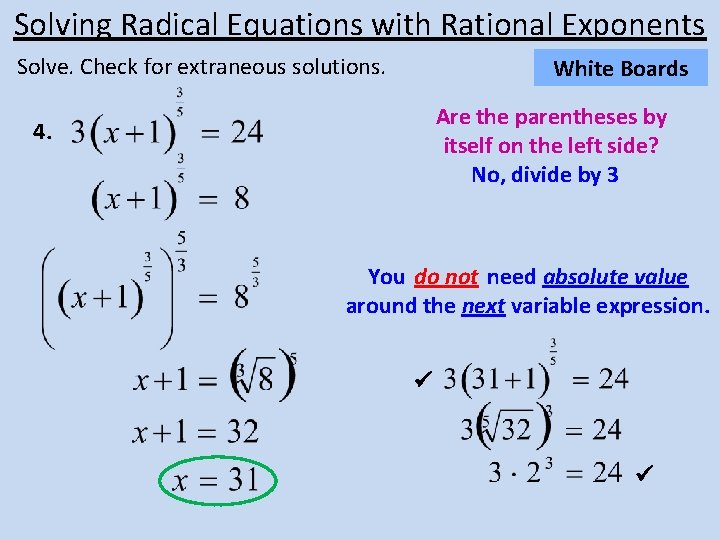 Solving Radical Equations with Rational Exponents

Solve. Check for extraneous solutions.

White Boards

4. $3(x+1)^{\frac{3}{5}} = 24$

$(x+1)^{\frac{3}{5}} = 8$

$\left((x+1)^{\frac{3}{5}}\right)^{\frac{5}{3}} = 8^{\frac{5}{3}}$

$x+1 = \left(\sqrt[3]{8}\right)^5$

$x+1 = 32$

$x = 31$

Are the parentheses by itself on the left side?

No, divide by 3

You do not need absolute value around the next variable expression.

✓ $3(31+1)^{\frac{3}{5}} = 24$

$3\left(\sqrt[5]{32}\right)^3 = 24$

$3 \cdot 2^3 = 24$ ✓